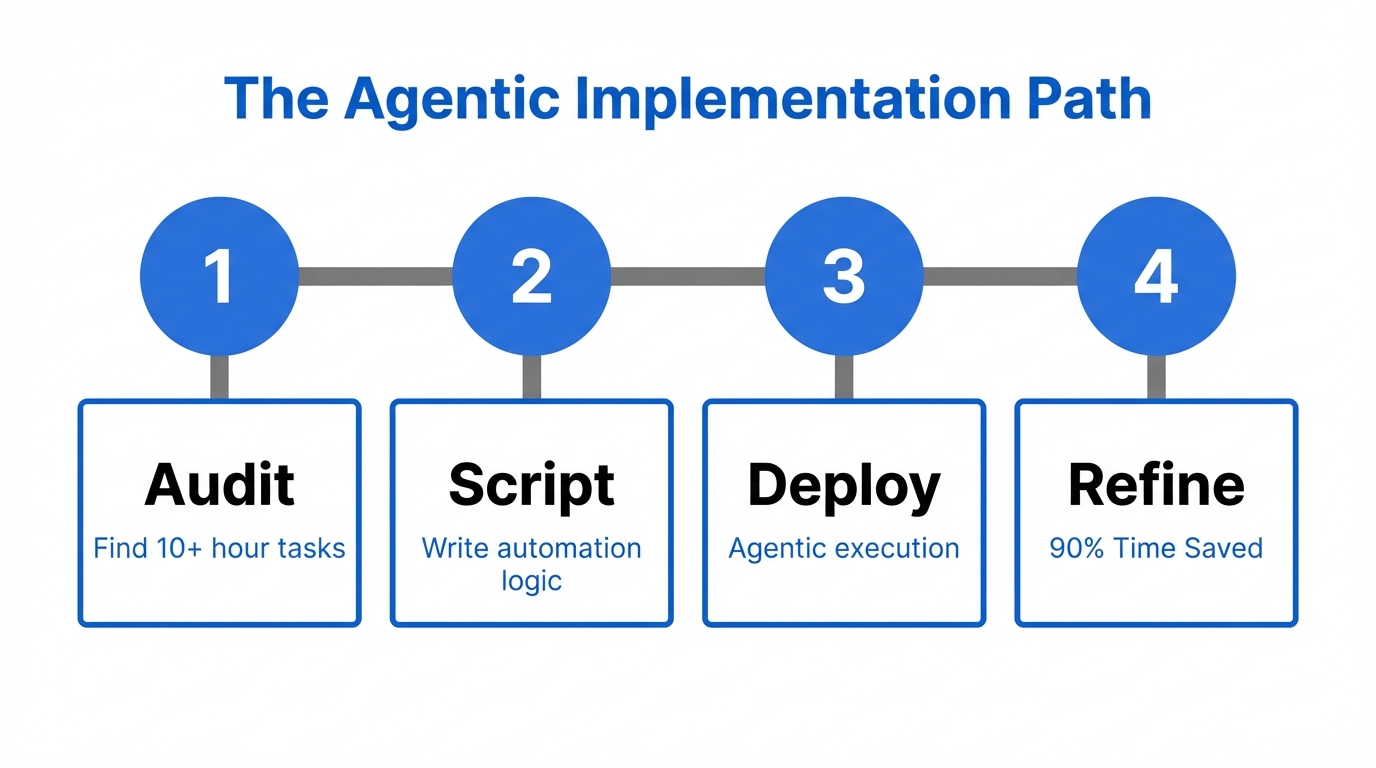 The Agentic Implementation Path

1

2

3

4

Audit
Find 10+ hour tasks

Script
Write automation logic

Deploy
Agentic execution

Refine
90% Time Saved